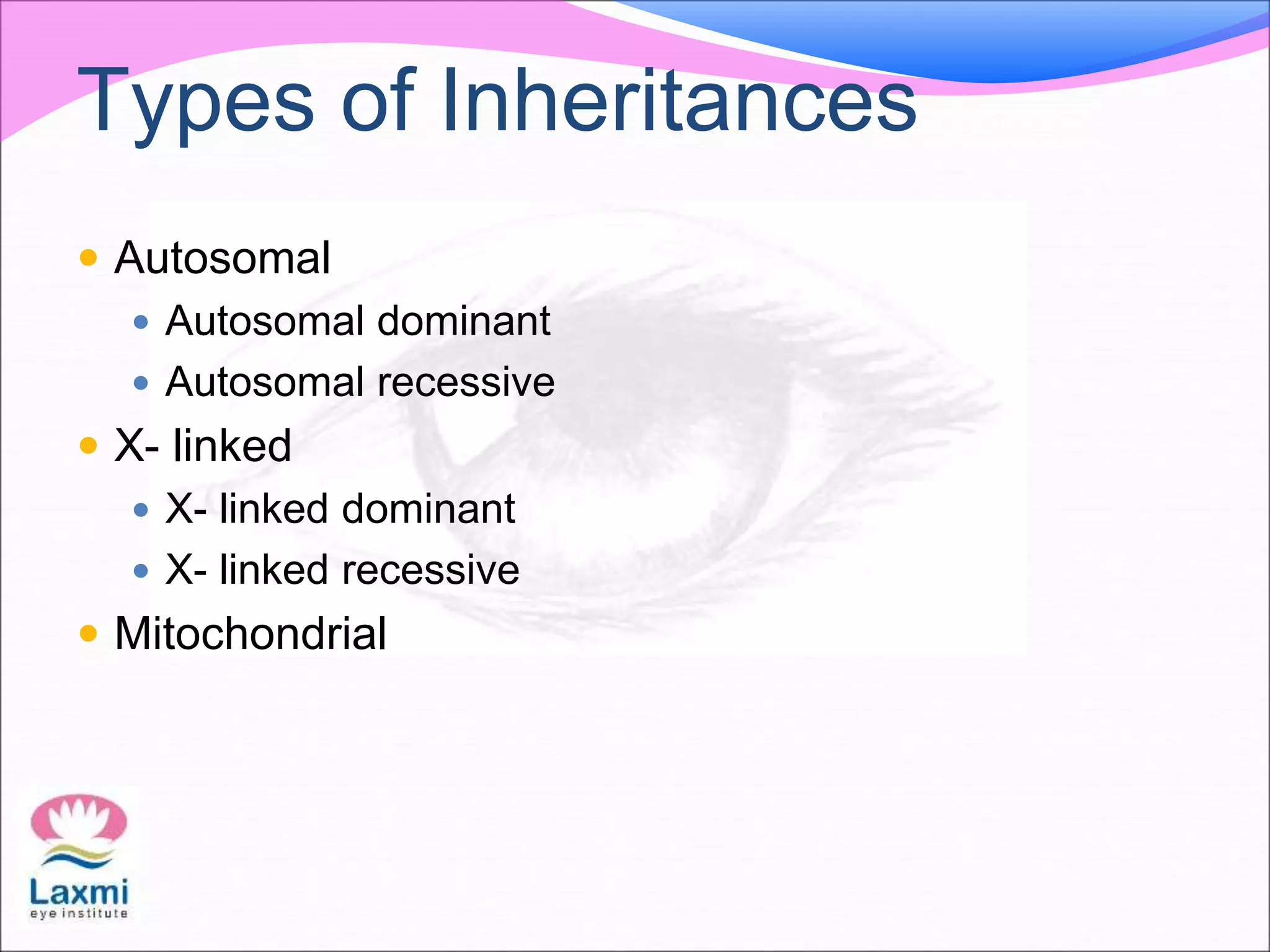 Types of Inheritances

- Autosomal
  - Autosomal dominant
  - Autosomal recessive
- X- linked
  - X- linked dominant
  - X- linked recessive
- Mitochondrial

Laxmi
eye institute